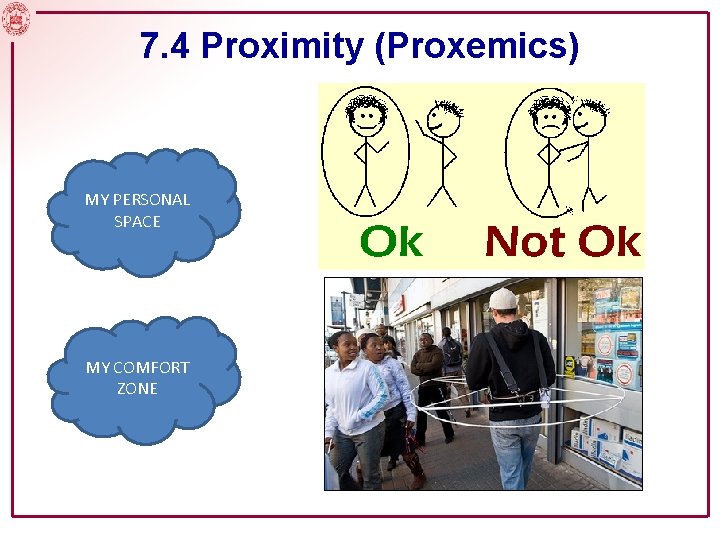 7.4 Proximity (Proxemics)

MY PERSONAL SPACE

MY COMFORT ZONE

Ok

Not Ok